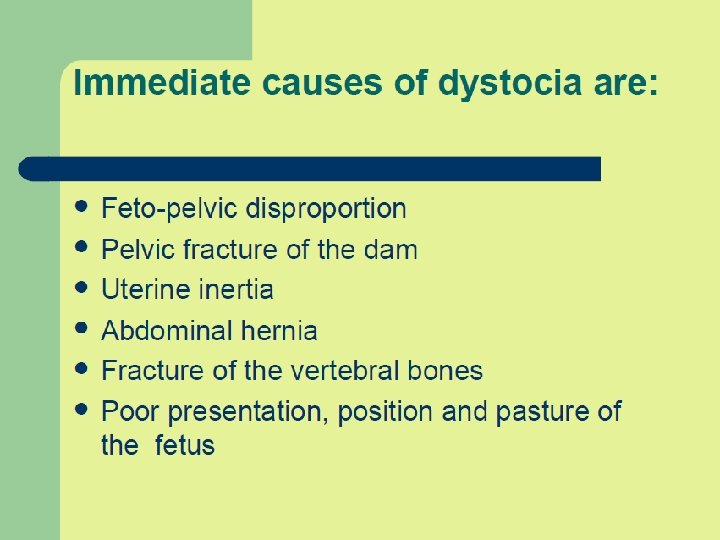 Immediate causes of dystocia are:

- Feto-pelvic disproportion
- Pelvic fracture of the dam
- Uterine inertia
- Abdominal hernia
- Fracture of the vertebral bones
- Poor presentation, position and pasture of the fetus